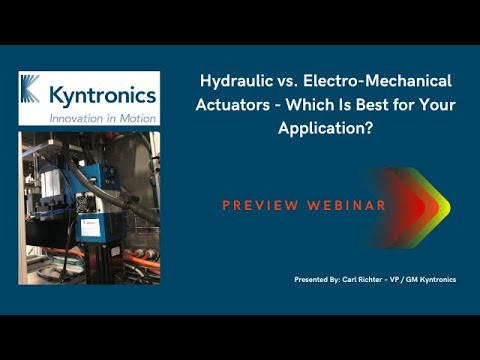 Kyntronics
Innovation in Motion

Hydraulic vs. Electro-Mechanical Actuators - Which Is Best for Your Application?

PREVIEW WEBINAR

Presented By: Carl Richter - VP / GM Kyntronics